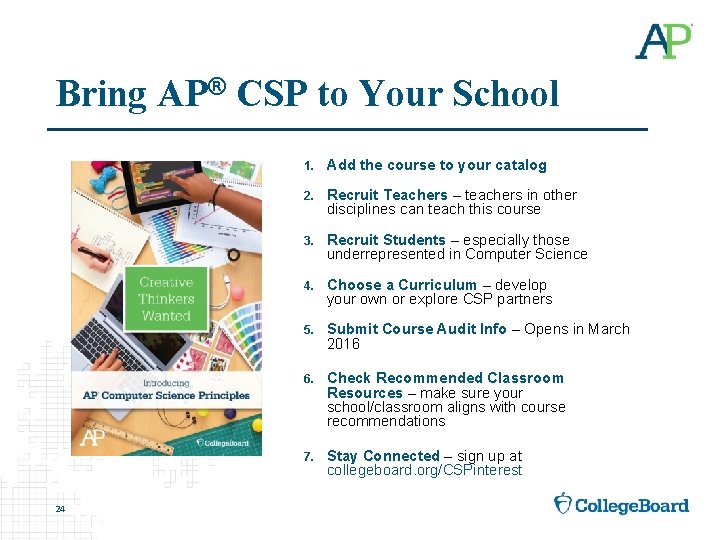 AP

Bring AP® CSP to Your School

Creative Thinkers Wanted

Introducing
AP Computer Science Principles

AP

CollegeBoard

1. Add the course to your catalog

2. Recruit Teachers – teachers in other disciplines can teach this course

3. Recruit Students – especially those underrepresented in Computer Science

4. Choose a Curriculum – develop your own or explore CSP partners

5. Submit Course Audit Info – Opens in March 2016

6. Check Recommended Classroom Resources – make sure your school/classroom aligns with course recommendations

7. Stay Connected – sign up at collegeboard.org/CSPinterest

24

CollegeBoard